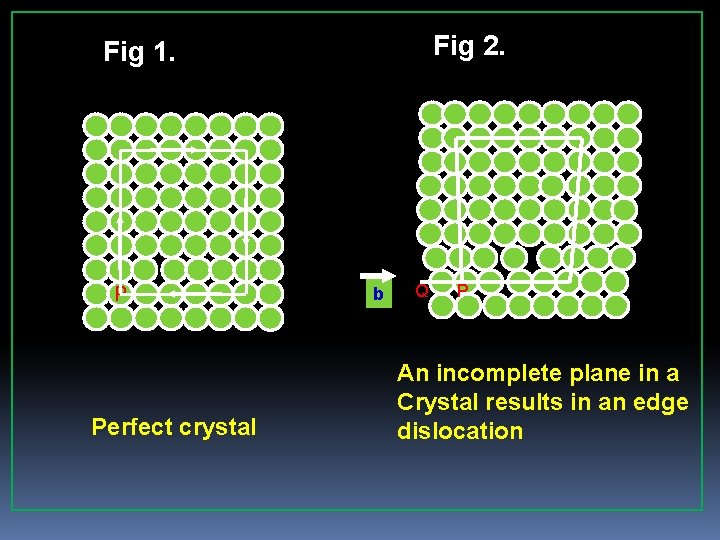 Fig 1.

Fig 2.

P

b

Q

P

Perfect crystal

An incomplete plane in a Crystal results in an edge dislocation